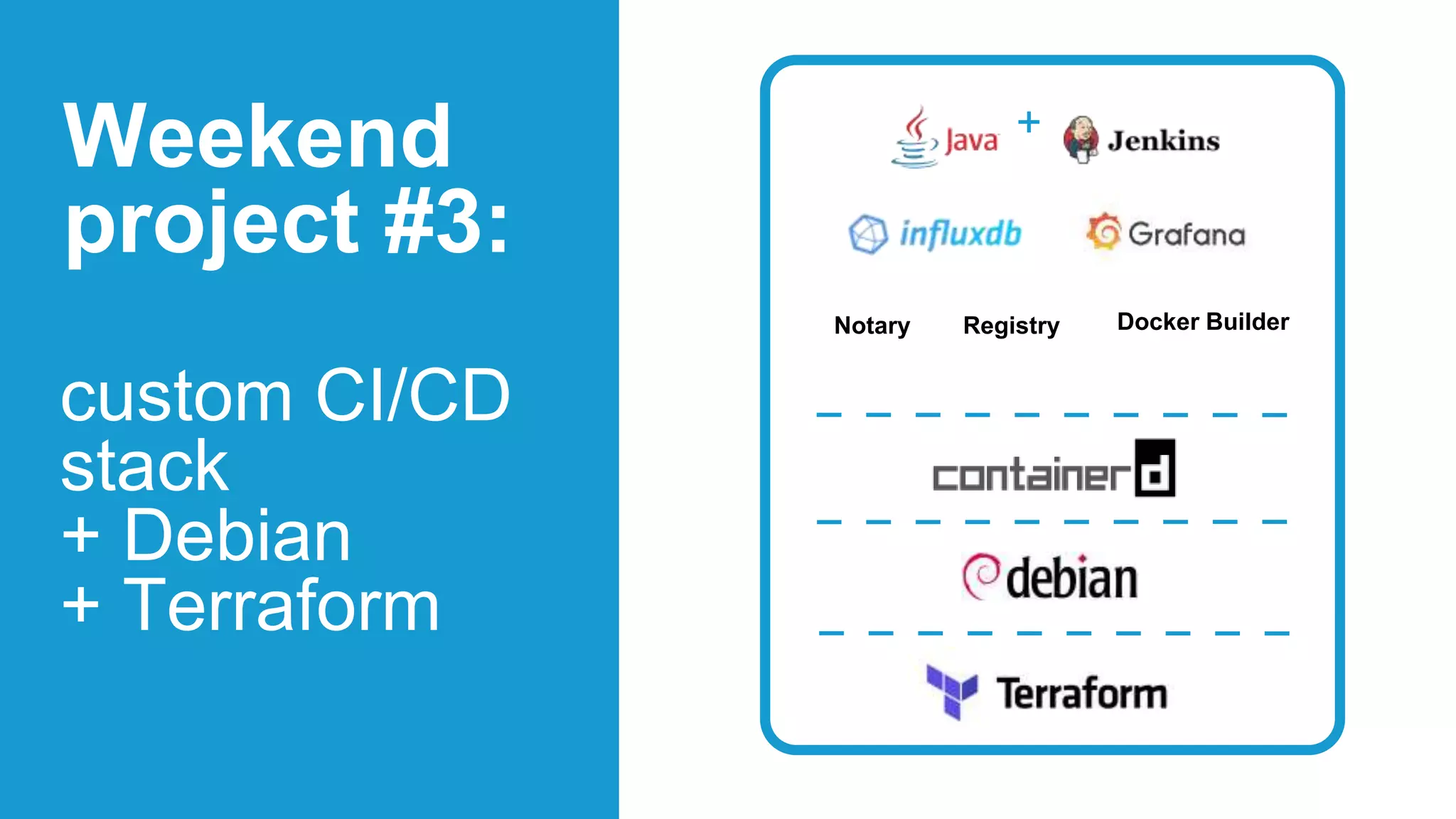 Weekend project #3:

custom CI/CD stack
+ Debian
+ Terraform

Java + Jenkins

influxdb Grafana

Notary Registry Docker Builder

containerd

debian

Terraform